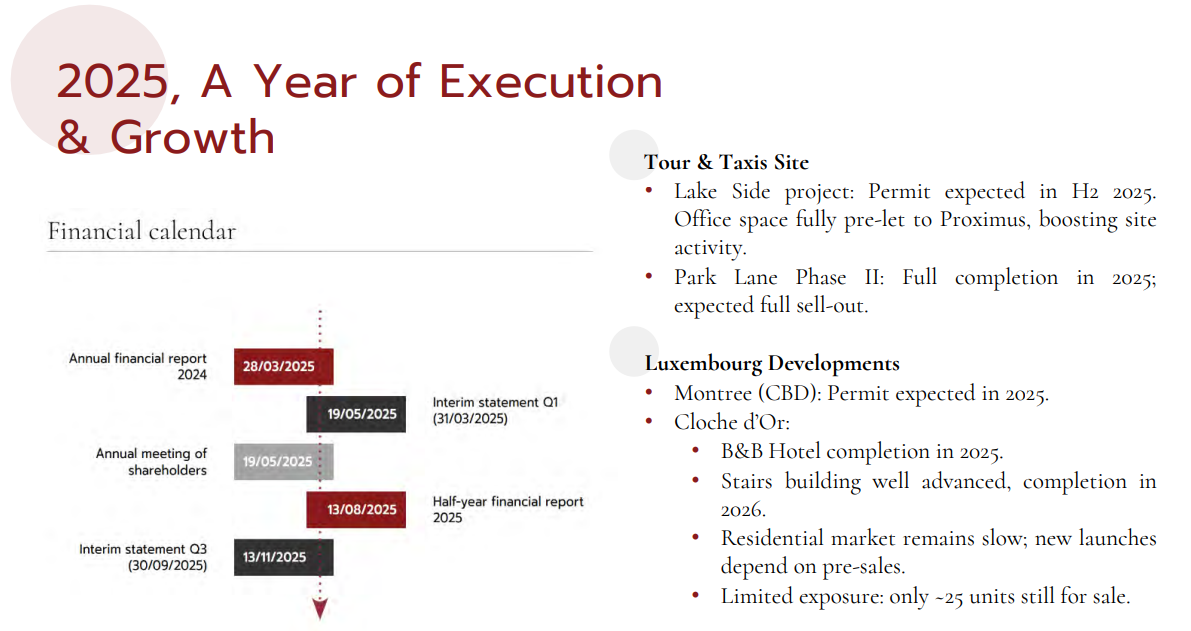 2025, A Year of Execution & Growth

Financial calendar

Annual financial report 2024
28/03/2025

19/05/2025
Interim statement Q1 (31/03/2025)

Annual meeting of shareholders
19/05/2025

13/08/2025
Half-year financial report 2025

Interim statement Q3 (30/09/2025)
13/11/2025

Tour & Taxis Site
• Lake Side project: Permit expected in H2 2025. Office space fully pre-let to Proximus, boosting site activity.
• Park Lane Phase II: Full completion in 2025; expected full sell-out.

Luxembourg Developments
• Montree (CBD): Permit expected in 2025.
• Cloche d'Or:
• B&B Hotel completion in 2025.
• Stairs building well advanced, completion in 2026.
• Residential market remains slow; new launches depend on pre-sales.
• Limited exposure: only ~25 units still for sale.